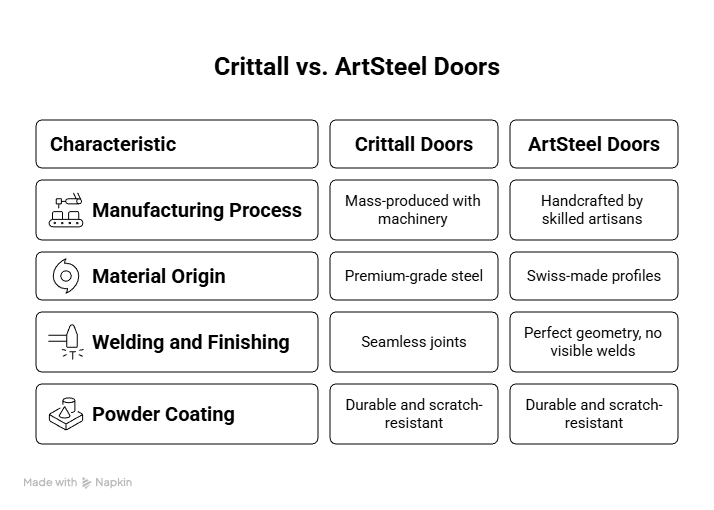 Crittall vs. ArtSteel Doors

| Characteristic | Crittall Doors | ArtSteel Doors |
|---|---|---|
| Manufacturing Process | Mass-produced with machinery | Handcrafted by skilled artisans |
| Material Origin | Premium-grade steel | Swiss-made profiles |
| Welding and Finishing | Seamless joints | Perfect geometry, no visible welds |
| Powder Coating | Durable and scratch-resistant | Durable and scratch-resistant |

Made with Napkin